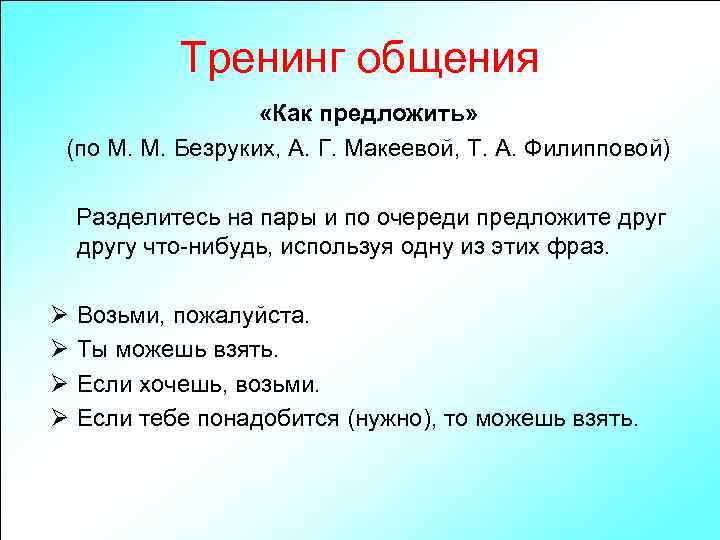 Тренинг общения

«Как предложить»
(по М. М. Безруких, А. Г. Макеевой, Т. А. Филипповой)

Разделитесь на пары и по очереди предложите друг другу что-нибудь, используя одну из этих фраз.

➢ Возьми, пожалуйста.
➢ Ты можешь взять.
➢ Если хочешь, возьми.
➢ Если тебе понадобится (нужно), то можешь взять.